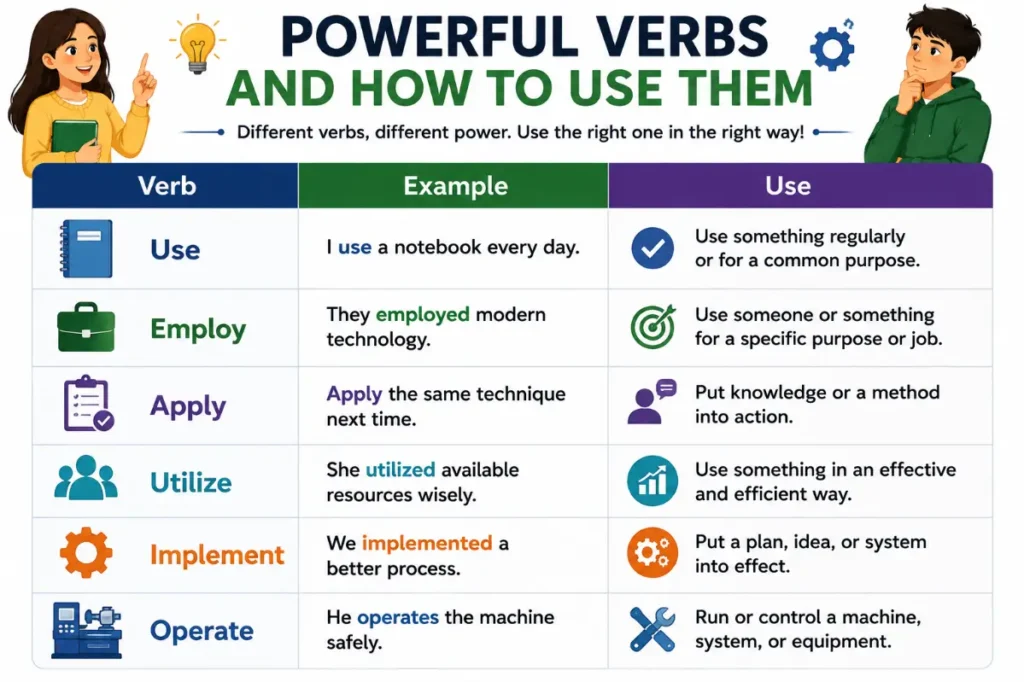 POWERFUL VERBS
AND HOW TO USE THEM

Different verbs, different power. Use the right one in the right way!

| Verb | Example | Use |
|---|---|---|
| Use | I use a notebook every day. | Use something regularly or for a common purpose. |
| Employ | They employed modern technology. | Use someone or something for a specific purpose or job. |
| Apply | Apply the same technique next time. | Put knowledge or a method into action. |
| Utilize | She utilized available resources wisely. | Use something in an effective and efficient way. |
| Implement | We implemented a better process. | Put a plan, idea, or system into effect. |
| Operate | He operates the machine safely. | Run or control a machine, system, or equipment. |